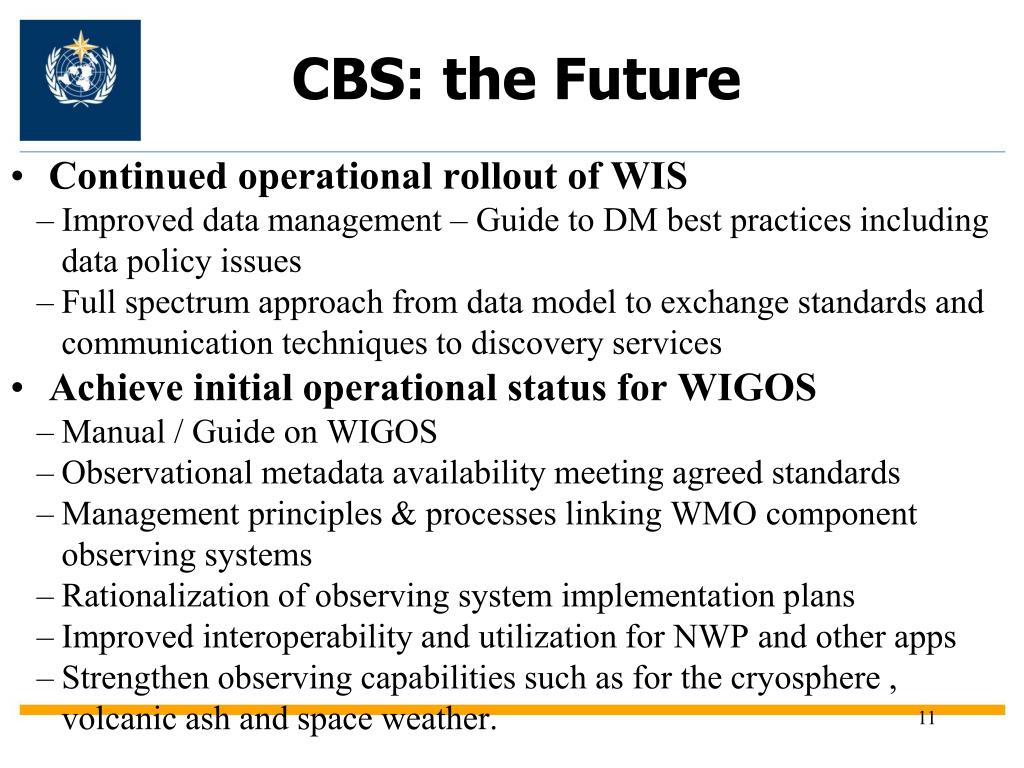 CBS: the Future

• Continued operational rollout of WIS
– Improved data management – Guide to DM best practices including data policy issues
– Full spectrum approach from data model to exchange standards and communication techniques to discovery services
• Achieve initial operational status for WIGOS
– Manual / Guide on WIGOS
– Observational metadata availability meeting agreed standards
– Management principles & processes linking WMO component observing systems
– Rationalization of observing system implementation plans
– Improved interoperability and utilization for NWP and other apps
– Strengthen observing capabilities such as for the cryosphere , volcanic ash and space weather.

11